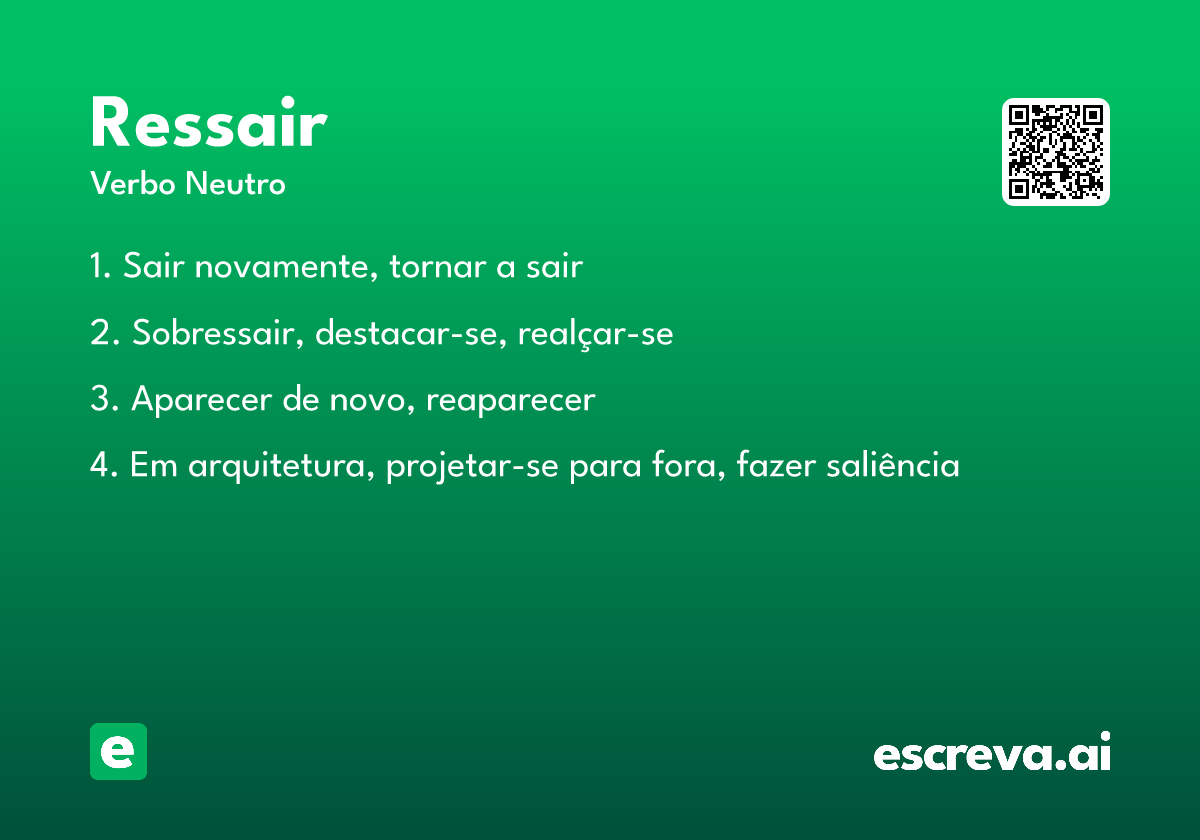 Ressair
Verbo Neutro

1. Sair novamente, tornar a sair

2. Sobressair, destacar-se, realçar-se

3. Aparecer de novo, reaparecer

4. Em arquitetura, projetar-se para fora, fazer saliência

e

escreva.ai